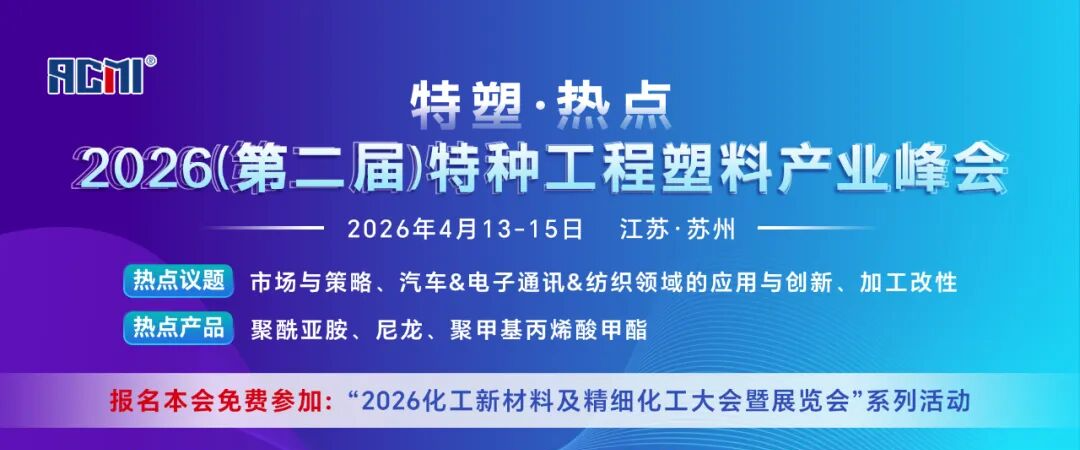 ACMI®

特塑·热点
2026(第二届)特种工程塑料产业峰会

2026年4月13-15日 江苏·苏州

热点议题 市场与策略、汽车&电子通讯&纺织领域的应用与创新、加工改性

热点产品 聚酰亚胺、尼龙、聚甲基丙烯酸甲酯

报名本会免费参加:“2026化工新材料及精细化工大会暨展览会”系列活动